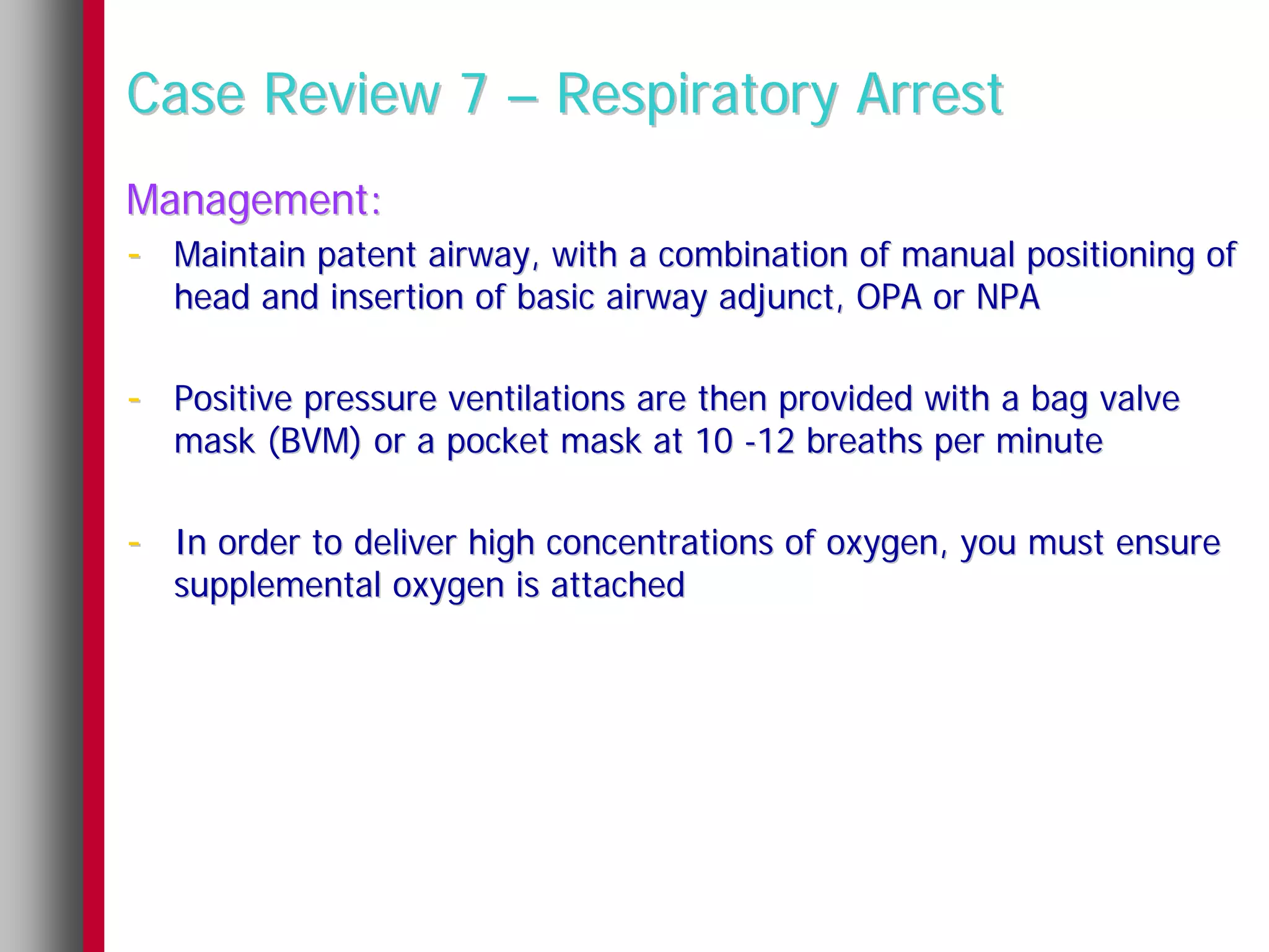 Case Review 7 – Respiratory Arrest

Management:

- Maintain patent airway, with a combination of manual positioning of head and insertion of basic airway adjunct, OPA or NPA

- Positive pressure ventilations are then provided with a bag valve mask (BVM) or a pocket mask at 10 -12 breaths per minute

- In order to deliver high concentrations of oxygen, you must ensure supplemental oxygen is attached